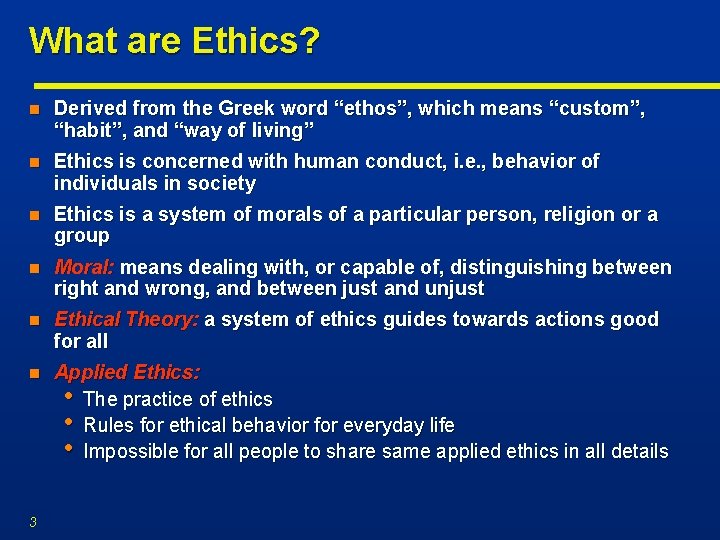 What are Ethics?

- Derived from the Greek word “ethos”, which means “custom”, “habit”, and “way of living”
- Ethics is concerned with human conduct, i.e., behavior of individuals in society
- Ethics is a system of morals of a particular person, religion or a group
- Moral: means dealing with, or capable of, distinguishing between right and wrong, and between just and unjust
- Ethical Theory: a system of ethics guides towards actions good for all
- Applied Ethics:
  - The practice of ethics
  - Rules for ethical behavior for everyday life
  - Impossible for all people to share same applied ethics in all details

3